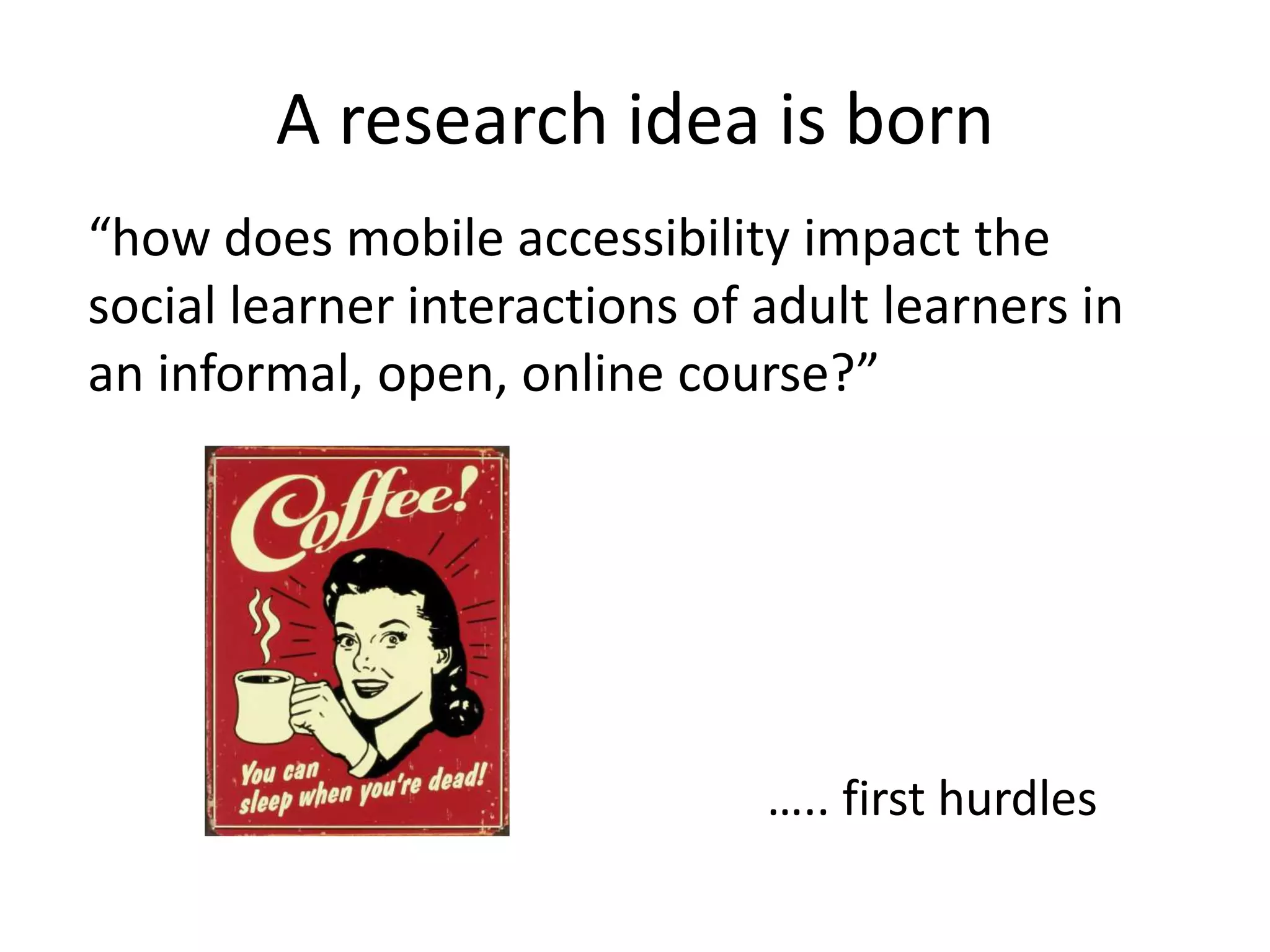 A research idea is born

“how does mobile accessibility impact the social learner interactions of adult learners in an informal, open, online course?”

Coffee!

You can sleep when you're dead!

….. first hurdles